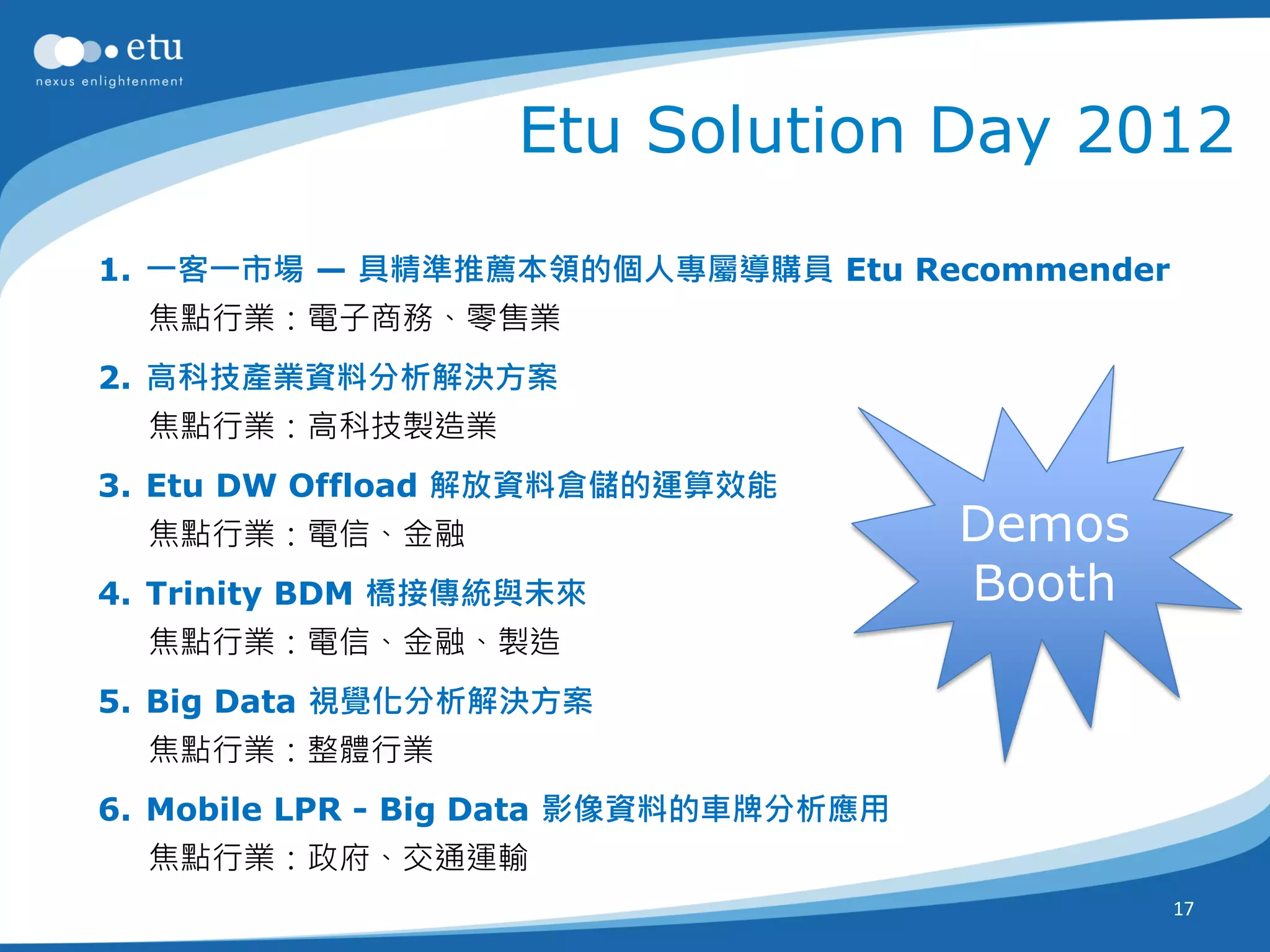 etu
nexus enlightenment

Etu Solution Day 2012

1. 一客一市場 — 具精準推薦本領的個人專屬導購員 Etu Recommender
焦點行業：電子商務、零售業

2. 高科技產業資料分析解決方案
焦點行業：高科技製造業

3. Etu DW Offload 解放資料倉儲的運算效能
焦點行業：電信、金融

4. Trinity BDM 橋接傳統與未來
焦點行業：電信、金融、製造

5. Big Data 視覺化分析解決方案
焦點行業：整體行業

6. Mobile LPR - Big Data 影像資料的車牌分析應用
焦點行業：政府、交通運輸

Demos Booth

17